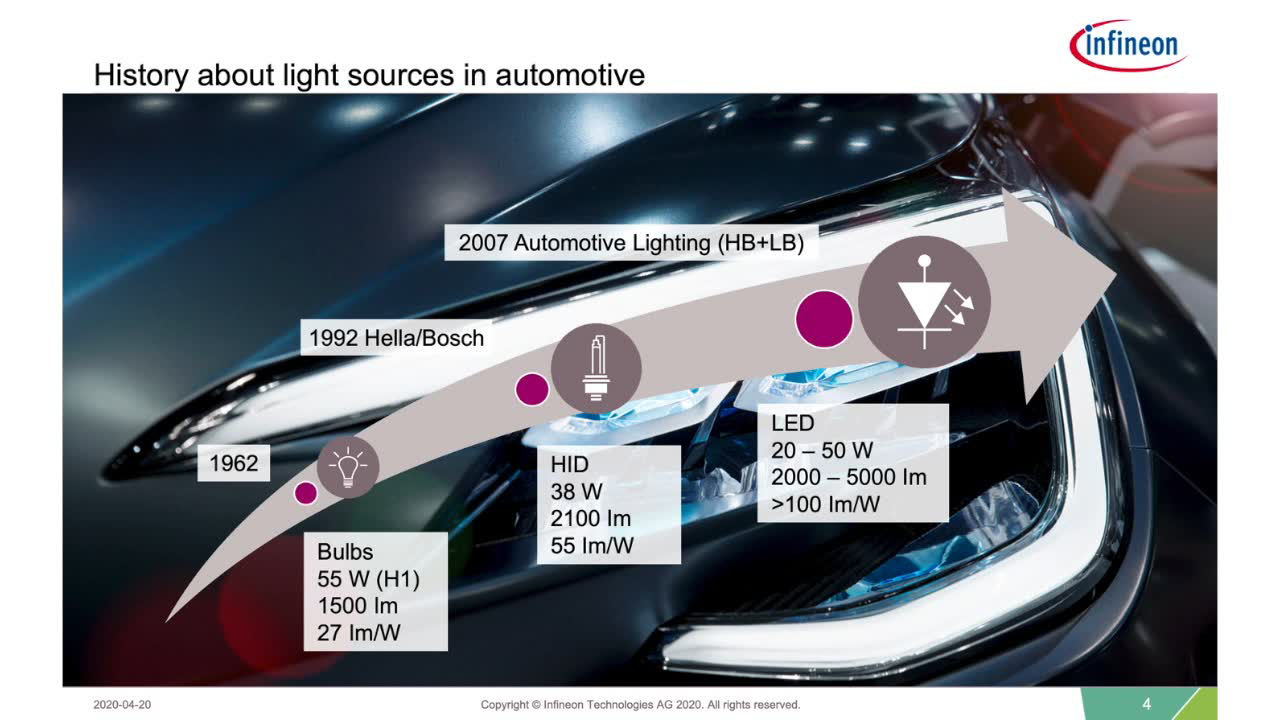 infineon

History about light sources in automotive

2007 Automotive Lighting (HB+LB)

1992 Hella/Bosch

1962

Bulbs
55 W (H1)
1500 lm
27 lm/W

HID
38 W
2100 lm
55 lm/W

LED
20 – 50 W
2000 – 5000 lm
>100 lm/W

2020-04-20

Copyright © Infineon Technologies AG 2020. All rights reserved.

4